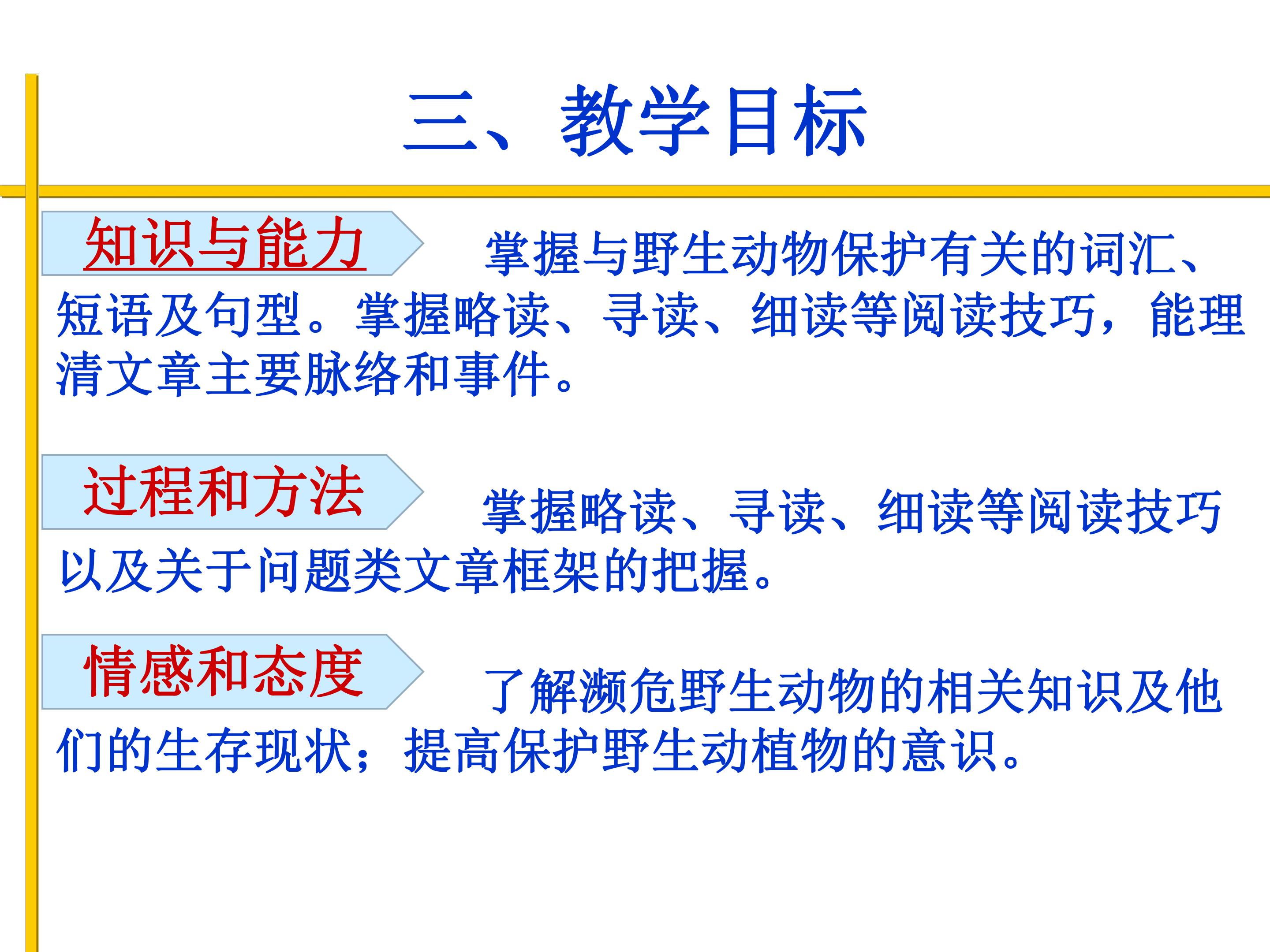 三、教学目标

知识与能力

掌握与野生动物保护有关的词汇、短语及句型。掌握略读、寻读、细读等阅读技巧，能理清文章主要脉络和事件。

过程和方法

掌握略读、寻读、细读等阅读技巧以及关于问题类文章框架的把握。

情感和态度

了解濒危野生动物的相关知识及他们的生存现状；提高保护野生动植物的意识。